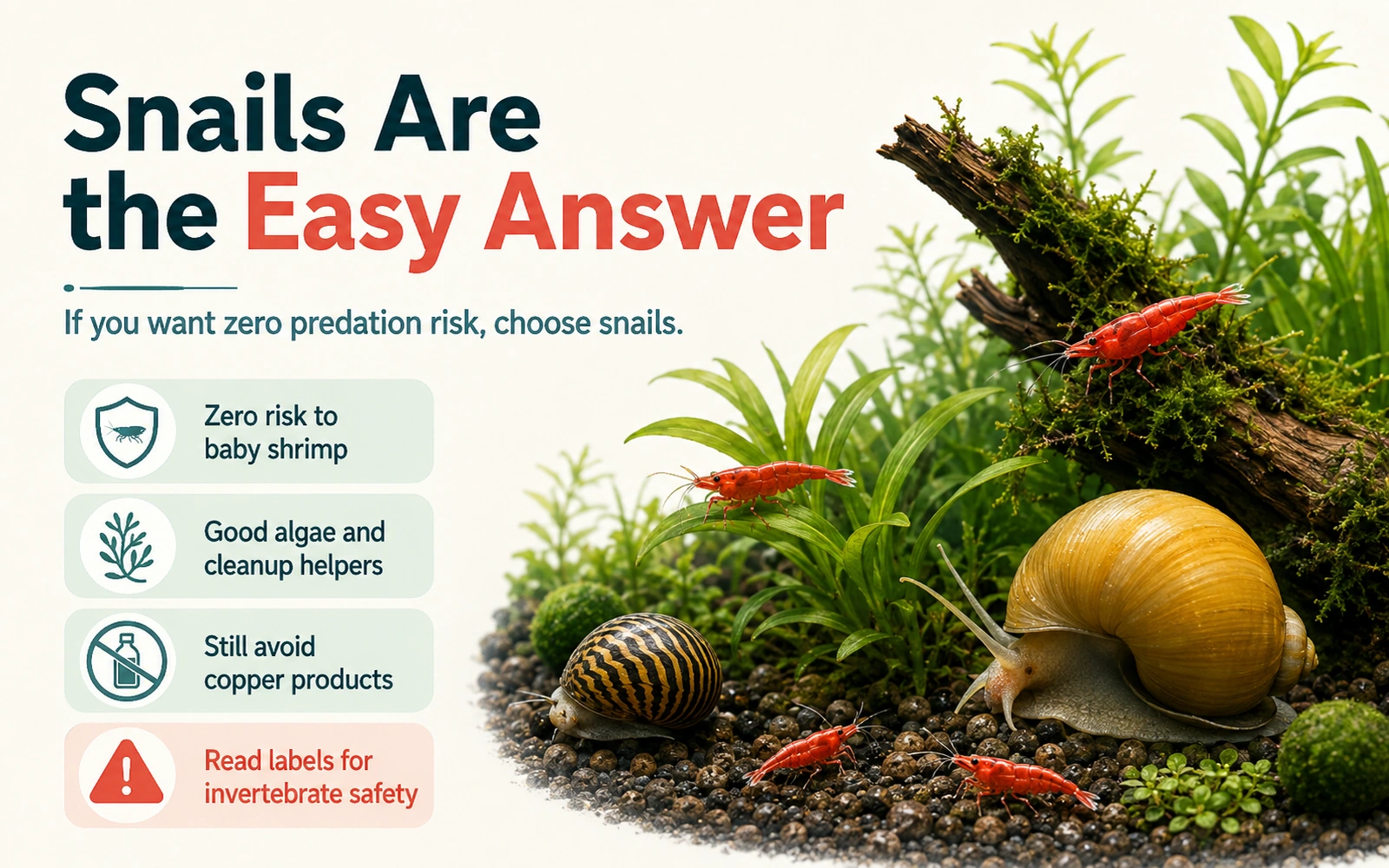 Snails Are the Easy Answer

If you want zero predation risk, choose snails.

Zero risk to baby shrimp

Good algae and cleanup helpers

Still avoid copper products

Read labels for invertebrate safety